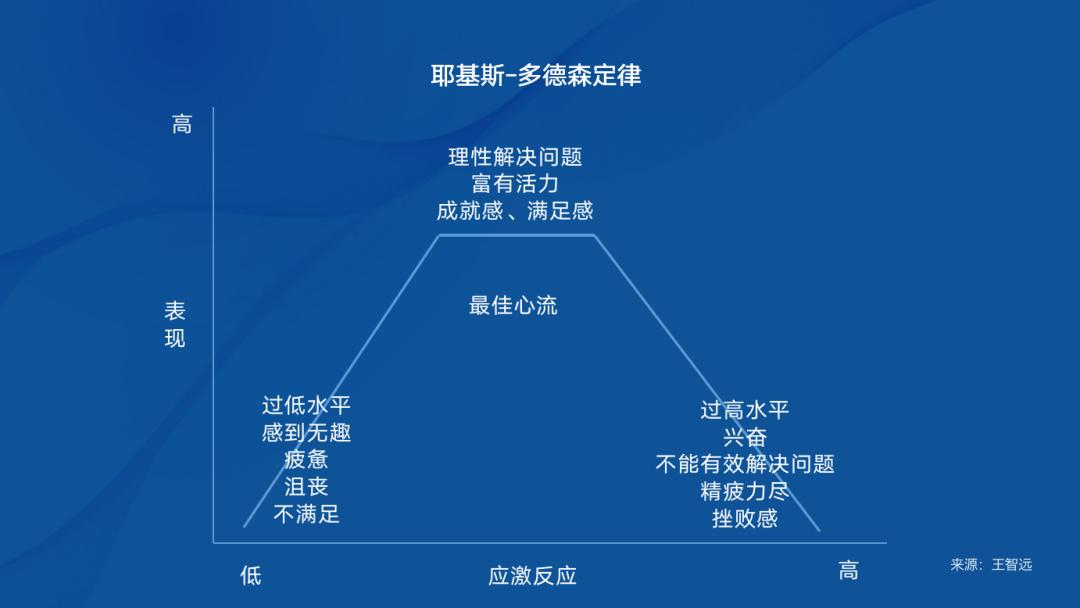 耶基斯-多德森定律

高

表现

理性解决问题
富有活力
成就感、满足感

最佳心流

过低水平
感到无趣
疲惫
沮丧
不满足

过高水平
兴奋
不能有效解决问题
精疲力尽
挫败感

低

应激反应

高

来源：王智远